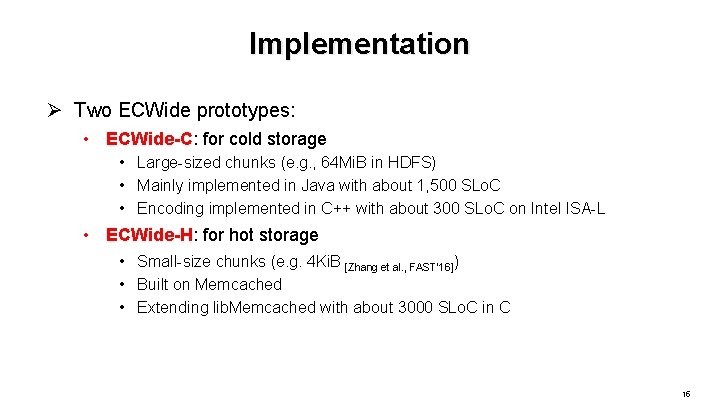 Implementation

➢ Two ECWide prototypes:

• ECWide-C: for cold storage

• Large-sized chunks (e.g., 64MiB in HDFS)

• Mainly implemented in Java with about 1,500 SLoC

• Encoding implemented in C++ with about 300 SLoC on Intel ISA-L

• ECWide-H: for hot storage

• Small-size chunks (e.g. 4KiB [Zhang et al., FAST'16])

• Built on Memcached

• Extending libMemcached with about 3000 SLoC in C

16